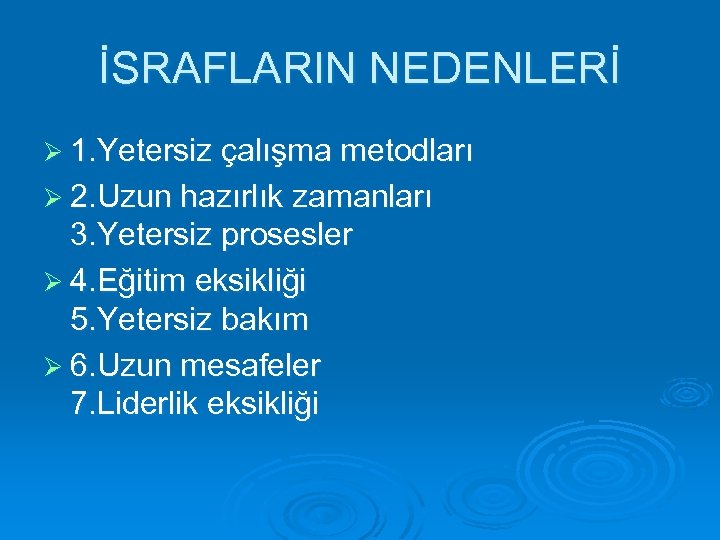 İSRAFLARIN NEDENLERİ

➢ 1.Yetersiz çalışma metodları

➢ 2.Uzun hazırlık zamanları
3.Yetersiz prosesler

➢ 4.Eğitim eksikliği
5.Yetersiz bakım

➢ 6.Uzun mesafeler
7.Liderlik eksikliği